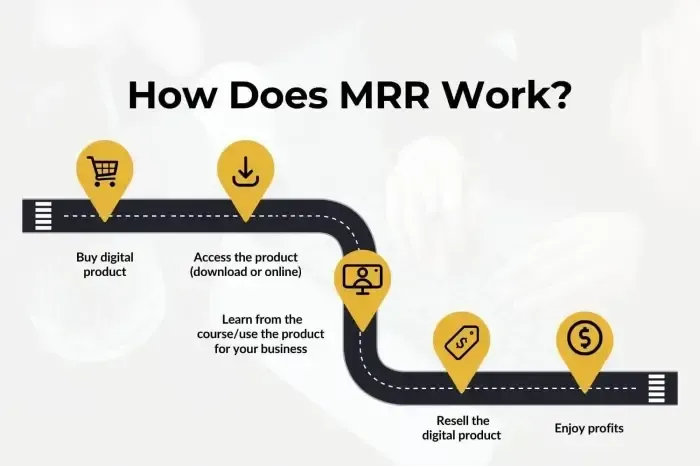 How Does MRR Work?

Buy digital product

Access the product (download or online)

Learn from the course/use the product for your business

Resell the digital product

Enjoy profits